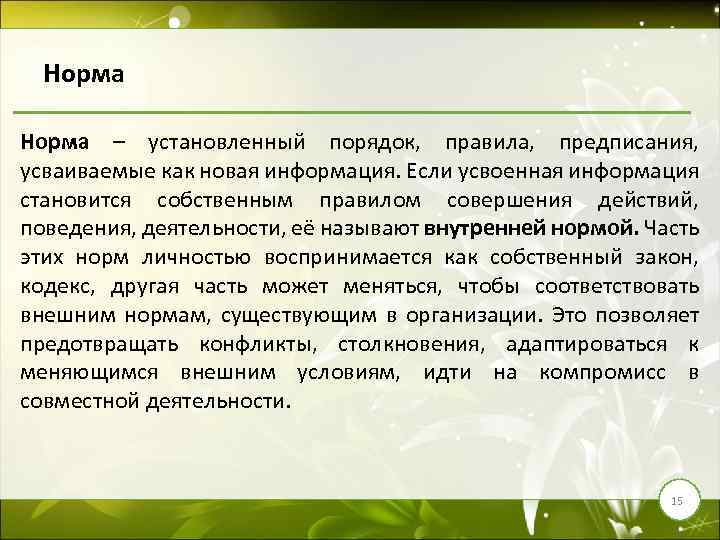 Норма

Норма – установленный порядок, правила, предписания, усваиваемые как новая информация. Если усвоенная информация становится собственным правилом совершения действий, поведения, деятельности, её называют внутренней нормой. Часть этих норм личностью воспринимается как собственный закон, кодекс, другая часть может меняться, чтобы соответствовать внешним нормам, существующим в организации. Это позволяет предотвращать конфликты, столкновения, адаптироваться к меняющимся внешним условиям, идти на компромисс в совместной деятельности.

15